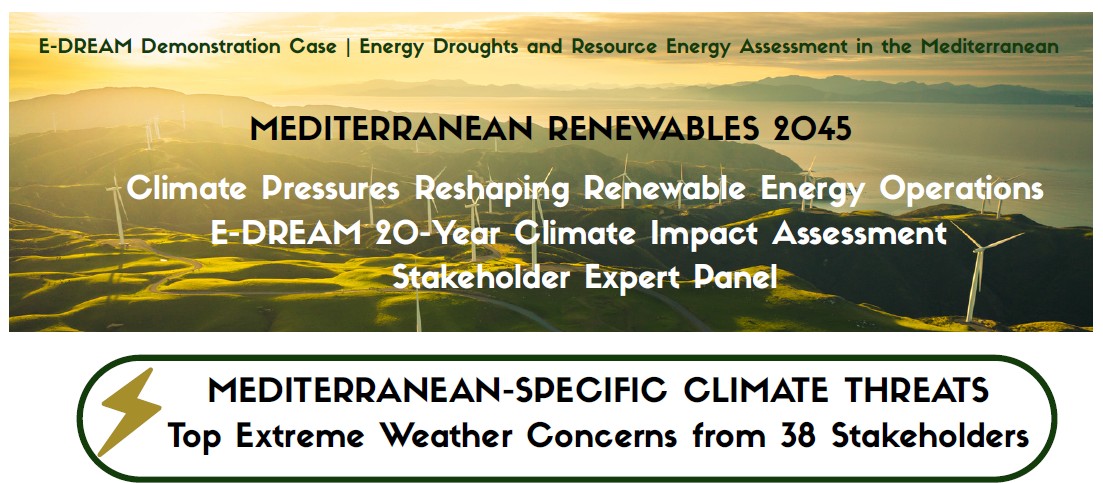 E-DREAM Demonstration Case | Energy Droughts and Resource Energy Assessment in the Mediterranean

MEDITERRANEAN RENEWABLES 2045

Climate Pressures Reshaping Renewable Energy Operations
E-DREAM 20-Year Climate Impact Assessment
Stakeholder Expert Panel

MEDITERRANEAN-SPECIFIC CLIMATE THREATS
Top Extreme Weather Concerns from 38 Stakeholders